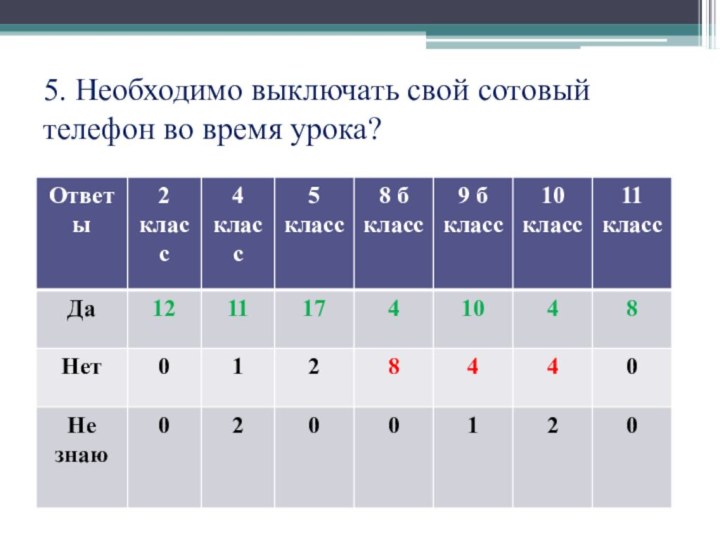 5. Необходимо выключать свой сотовый телефон во время урока?

| Ответы | 2 класс | 4 класс | 5 класс | 8 б класс | 9 б класс | 10 класс | 11 класс |
|---|---|---|---|---|---|---|---|
| Да | 12 | 11 | 17 | 4 | 10 | 4 | 8 |
| Нет | 0 | 1 | 2 | 8 | 4 | 4 | 0 |
| Не знаю | 0 | 2 | 0 | 0 | 1 | 2 | 0 |